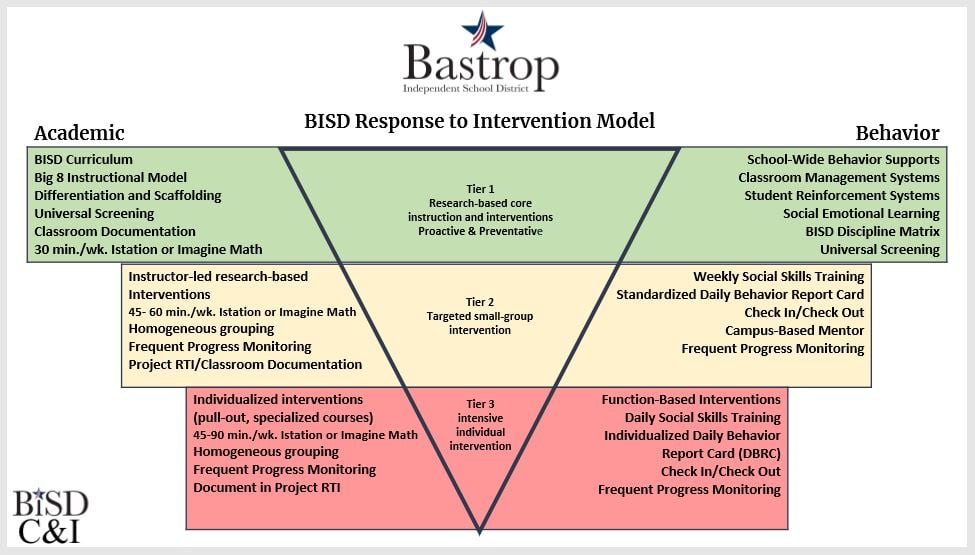 Bastrop
Independent School District

BISD Response to Intervention Model

Academic

Behavior

BISD Curriculum
Big 8 Instructional Model
Differentiation and Scaffolding
Universal Screening
Classroom Documentation
30 min./wk. Istation or Imagine Math

Tier 1
Research-based core instruction and interventions
Proactive & Preventative

School-Wide Behavior Supports
Classroom Management Systems
Student Reinforcement Systems
Social Emotional Learning
BISD Discipline Matrix
Universal Screening

Instructor-led research-based Interventions
45- 60 min./wk. Istation or Imagine Math
Homogeneous grouping
Frequent Progress Monitoring
Project RTI/Classroom Documentation

Tier 2
Targeted small-group intervention

Weekly Social Skills Training
Standardized Daily Behavior Report Card
Check In/Check Out
Campus-Based Mentor
Frequent Progress Monitoring

Individualized interventions (pull-out, specialized courses)
45-90 min./wk. Istation or Imagine Math
Homogeneous grouping
Frequent Progress Monitoring
Document in Project RTI

Tier 3
intensive individual intervention

Function-Based Interventions
Daily Social Skills Training
Individualized Daily Behavior Report Card (DBRC)
Check In/Check Out
Frequent Progress Monitoring

BISD
C&I